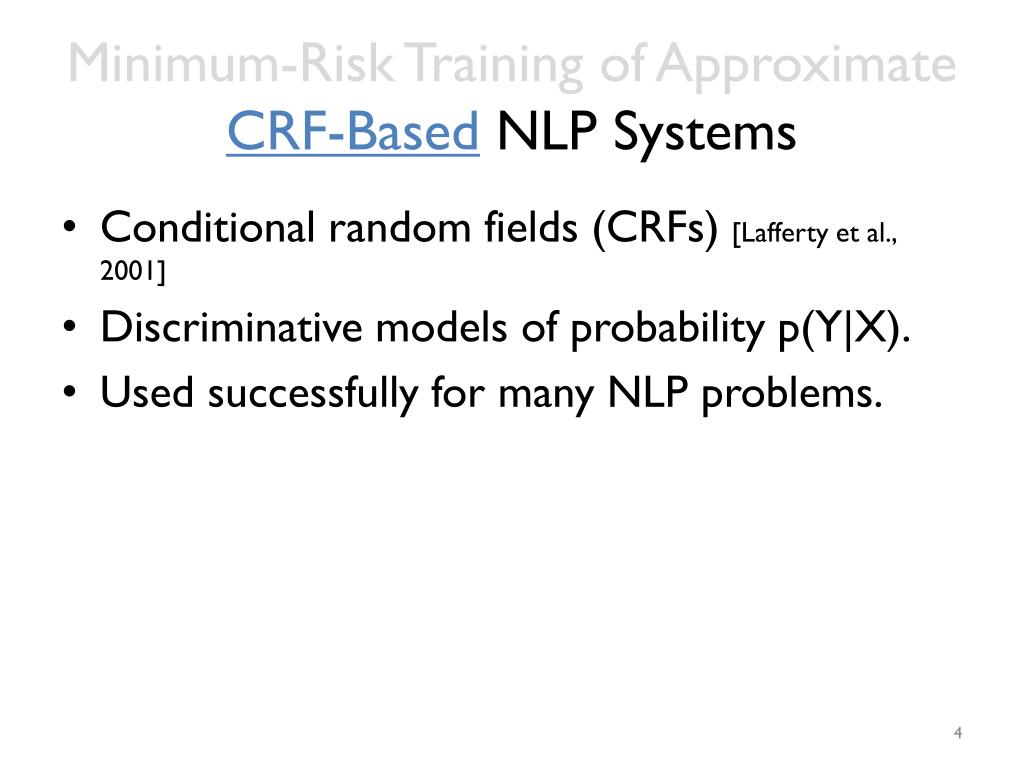 Minimum-Risk Training of Approximate CRF-Based NLP Systems

• Conditional random fields (CRFs) [Lafferty et al., 2001]
• Discriminative models of probability p(Y|X).
• Used successfully for many NLP problems.

4